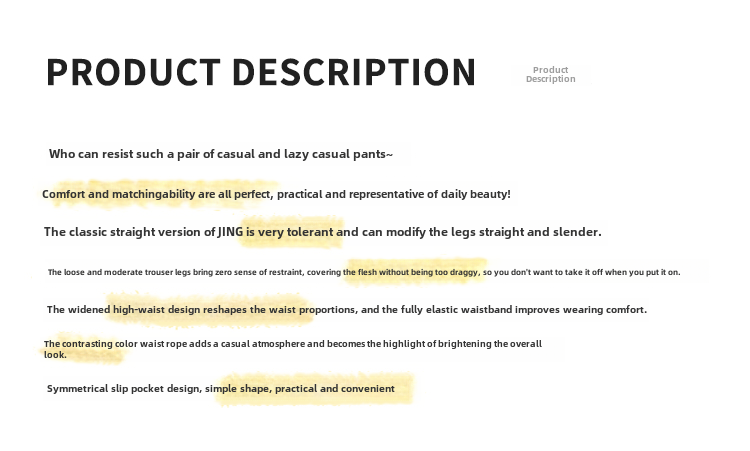 PRODUCT DESCRIPTION

Product Description

Who can resist such a pair of casual and lazy casual pants~

Comfort and matchingability are all perfect, practical and representative of daily beauty!

The classic straight version of JING is very tolerant and can modify the legs straight and slender.

The loose and moderate trouser legs bring zero sense of restraint, covering the flesh without being too draggy, so you don't want to take it off when you put it on.

The widened high-waist design reshapes the waist proportions, and the fully elastic waistband improves wearing comfort.

The contrasting color waist rope adds a casual atmosphere and becomes the highlight of brightening the overall look.

Symmetrical slip pocket design, simple shape, practical and convenient